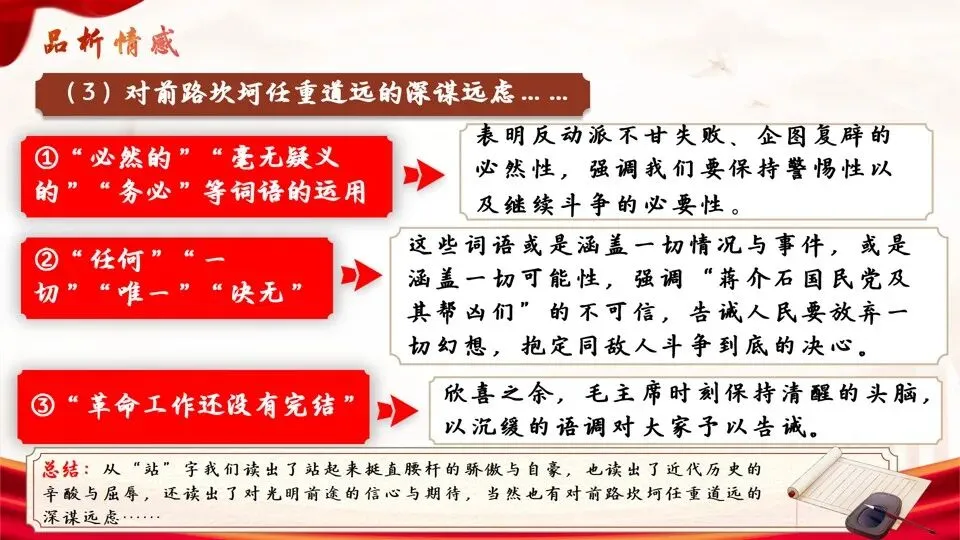 品析情感

（3）对前路坎坷任重道远的深谋远虑……

①“必然的”“毫无疑义的”“务必”等词语的运用

表明反动派不甘失败、企图复辟的必然性，强调我们要保持警惕性以及继续斗争的必要性。

②“任何”“一切”“唯一”“决无”

这些词语或是涵盖一切情况与事件，或是涵盖一切可能性，强调“蒋介石国民党及其帮凶们”的不可信，告诫人民要放弃一切幻想，抱定同敌人斗争到底的决心。

③“革命工作还没有完结”

欣喜之余，毛主席时刻保持清醒的头脑，以沉缓的语调对大家予以告诫。

总结：从“站”字我们读出了站起来挺直腰杆的骄傲与自豪，也读出了近代历史的辛酸与屈辱，还读出了对光明前途的信心与期待，当然也有对前路坎坷任重道远的深谋远虑……